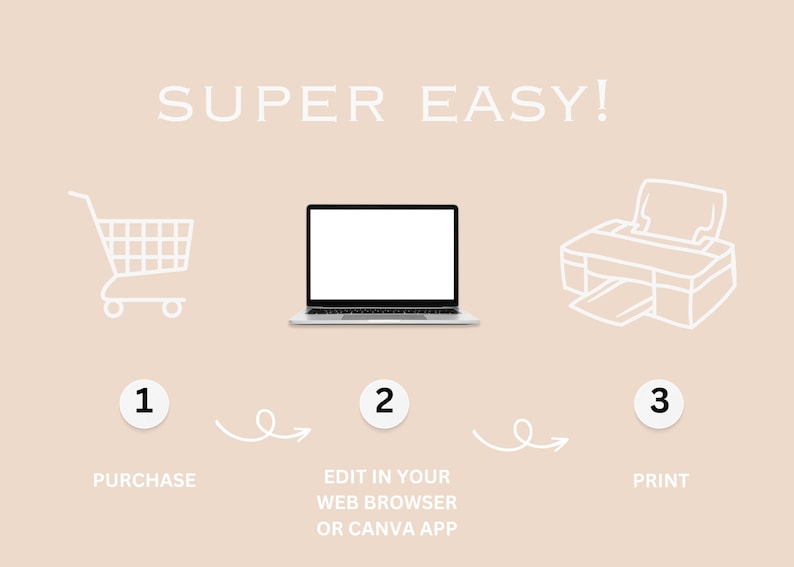 SUPER EASY!

1

PURCHASE

2

EDIT IN YOUR WEB BROWSER OR CANVA APP

3

PRINT